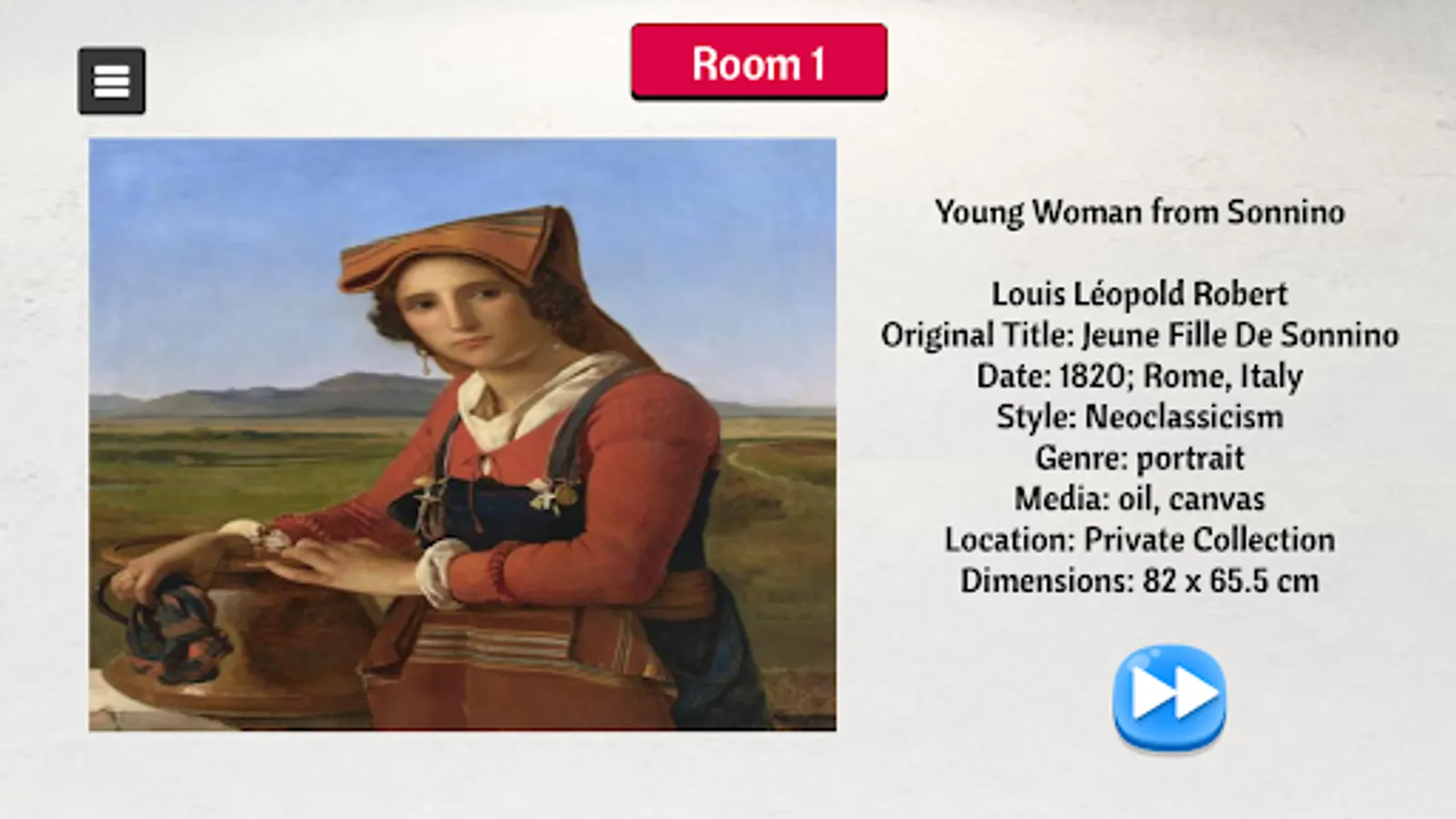 Room 1

Young Woman from Sonnino

Louis Léopold Robert
Original Title: Jeune Fille De Sonnino
Date: 1820; Rome, Italy
Style: Neoclassicism
Genre: portrait
Media: oil, canvas
Location: Private Collection
Dimensions: 82 x 65.5 cm